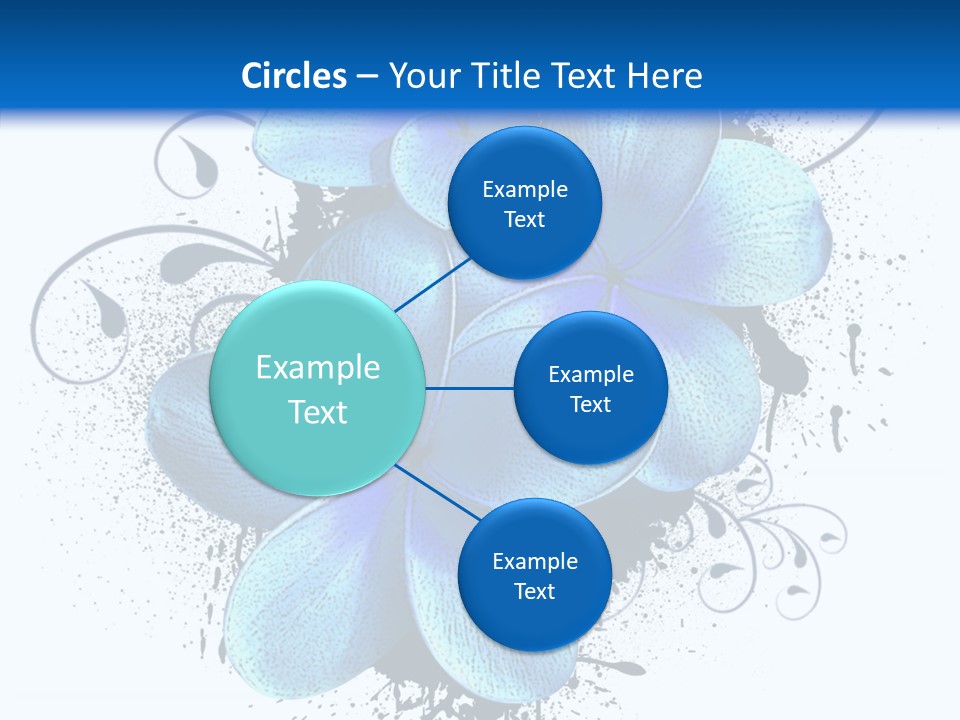 Circles – Your Title Text Here

Example Text

Example Text

Example Text

Example Text